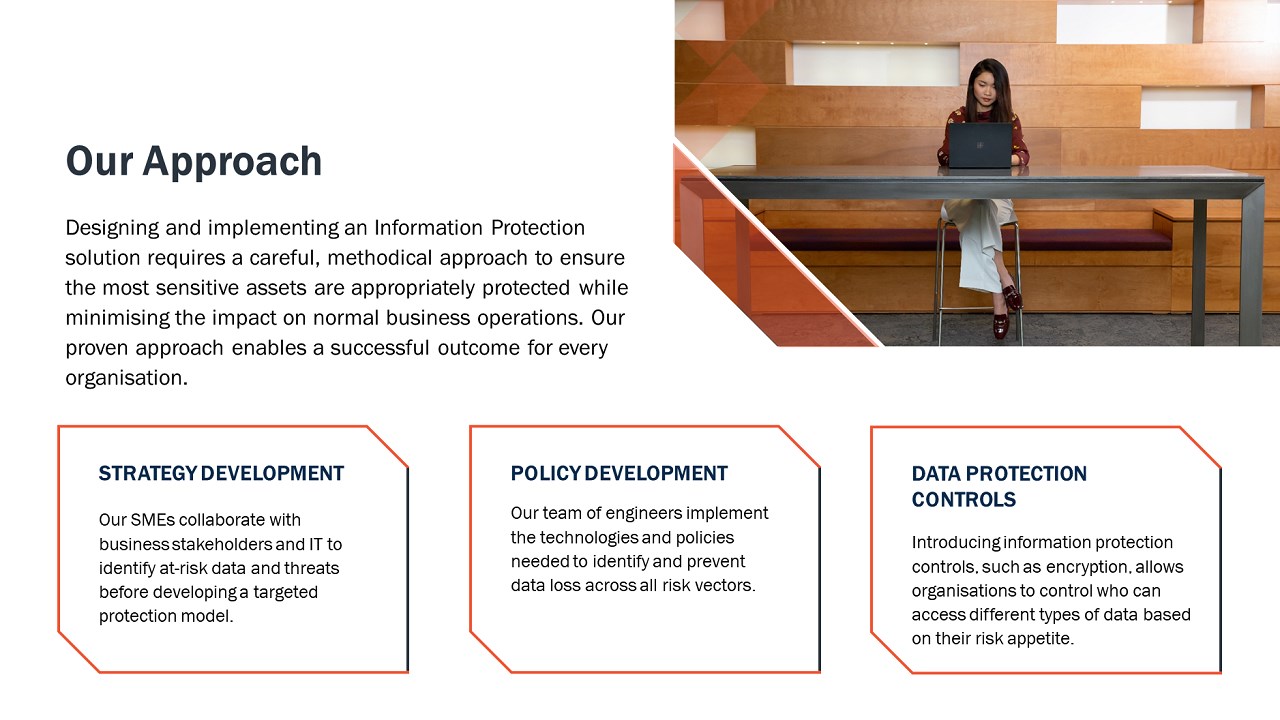 Our Approach

Designing and implementing an Information Protection solution requires a careful, methodical approach to ensure the most sensitive assets are appropriately protected while minimising the impact on normal business operations. Our proven approach enables a successful outcome for every organisation.

STRATEGY DEVELOPMENT

Our SMEs collaborate with business stakeholders and IT to identify at-risk data and threats before developing a targeted protection model.

POLICY DEVELOPMENT

Our team of engineers implement the technologies and policies needed to identify and prevent data loss across all risk vectors.

DATA PROTECTION CONTROLS

Introducing information protection controls, such as encryption, allows organisations to control who can access different types of data based on their risk appetite.